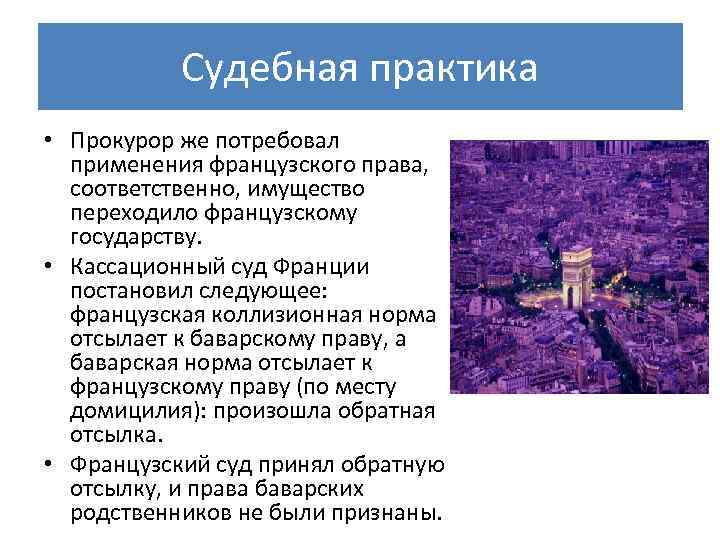 Судебная практика

• Прокурор же потребовал применения французского права, соответственно, имущество переходило французскому государству.

• Кассационный суд Франции постановил следующее: французская коллизионная норма отсылает к баварскому праву, а баварская норма отсылает к французскому праву (по месту домицилия): произошла обратная отсылка.

• Французский суд принял обратную отсылку, и права баварских родственников не были признаны.